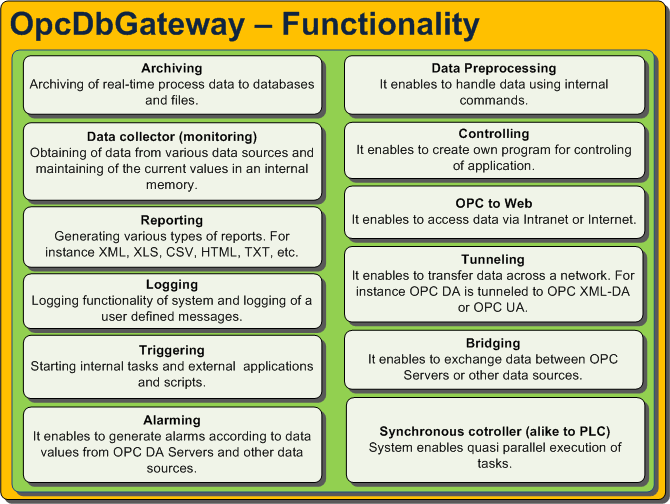 OpcDbGateway – Functionality

Archiving
Archiving of real-time process data to databases and files.

Data collector (monitoring)
Obtaining of data from various data sources and maintaining of the current values in an internal memory.

Reporting
Generating various types of reports. For instance XML, XLS, CSV, HTML, TXT, etc.

Logging
Logging functionality of system and logging of a user defined messages.

Triggering
Starting internal tasks and external applications and scripts.

Alarming
It enables to generate alarms according to data values from OPC DA Servers and other data sources.

Data Preprocessing
It enables to handle data using internal commands.

Controlling
It enables to create own program for controling of application.

OPC to Web
It enables to access data via Intranet or Internet.

Tunneling
It enables to transfer data across a network. For instance OPC DA is tunneled to OPC XML-DA or OPC UA.

Bridging
It enables to exchange data between OPC Servers or other data sources.

Synchronous cotroller (alike to PLC)
System enables quasi parallel execution of tasks.